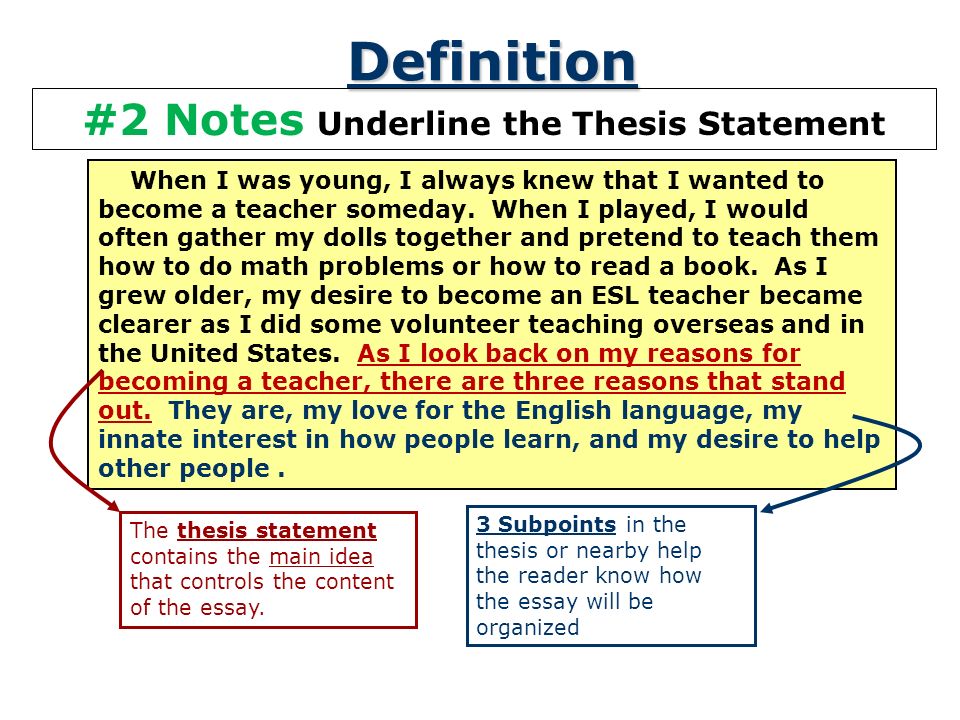 Definition

#2 Notes Underline the Thesis Statement

When I was young, I always knew that I wanted to become a teacher someday. When I played, I would often gather my dolls together and pretend to teach them how to do math problems or how to read a book. As I grew older, my desire to become an ESL teacher became clearer as I did some volunteer teaching overseas and in the United States. As I look back on my reasons for becoming a teacher, there are three reasons that stand out. They are, my love for the English language, my innate interest in how people learn, and my desire to help other people .

The thesis statement contains the main idea that controls the content of the essay.

3 Subpoints in the thesis or nearby help the reader know how the essay will be organized